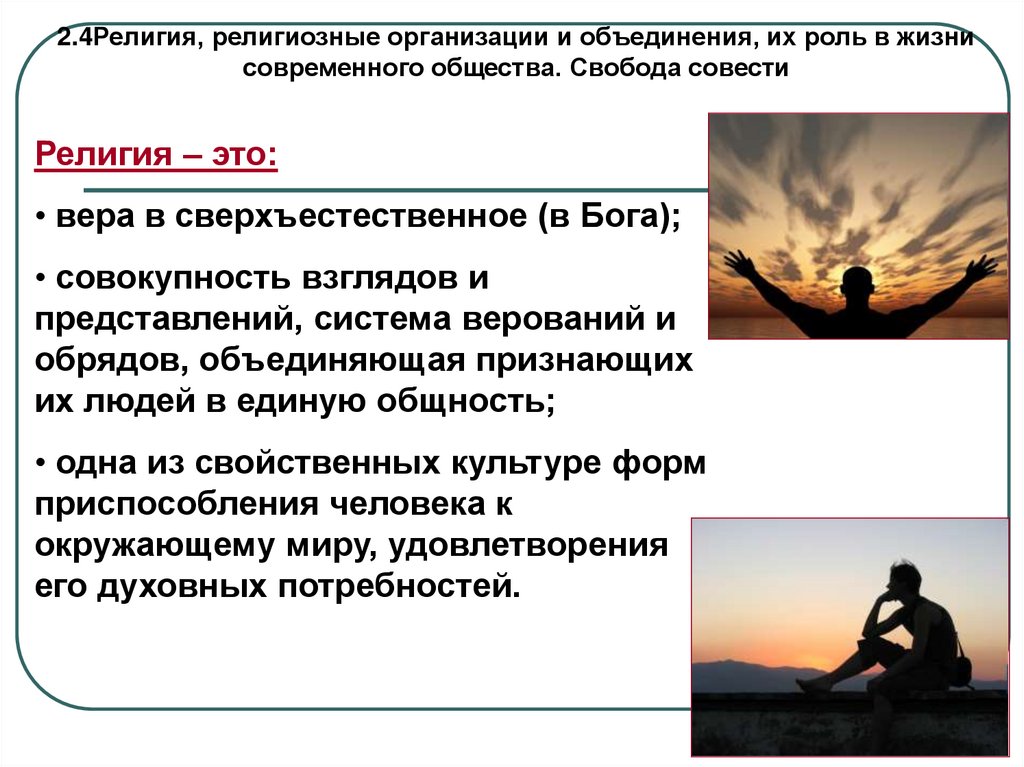 2.4Религия, религиозные организации и объединения, их роль в жизни современного общества. Свобода совести

Религия – это:

• вера в сверхъестественное (в Бога);

• совокупность взглядов и представлений, система верований и обрядов, объединяющая признающих их людей в единую общность;

• одна из свойственных культуре форм приспособления человека к окружающему миру, удовлетворения его духовных потребностей.